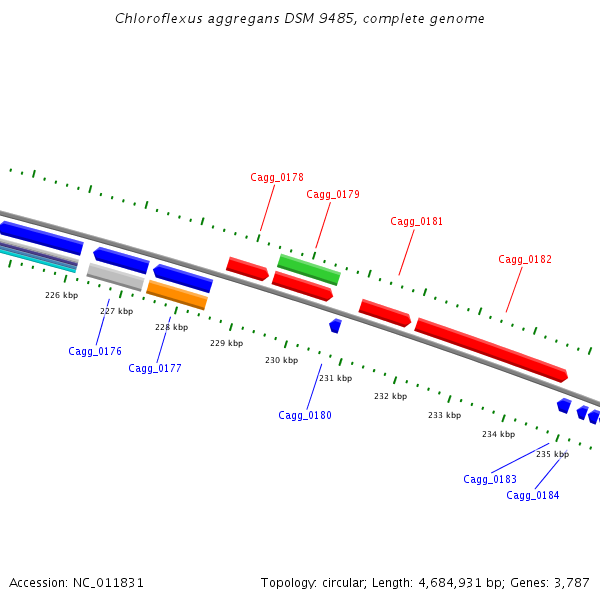 Chloroflexus aggregans DSM 9485, complete genome

Cagg_0178
Cagg_0179
Cagg_0181
Cagg_0182

226 kbp
227 kbp
228 kbp
229 kbp
230 kbp
231 kbp
232 kbp
233 kbp
234 kbp
235 kbp

Cagg_0176
Cagg_0177
Cagg_0180
Cagg_0183
Cagg_0184

Accession: NC_011831

Topology: circular; Length: 4,684,931 bp; Genes: 3,787